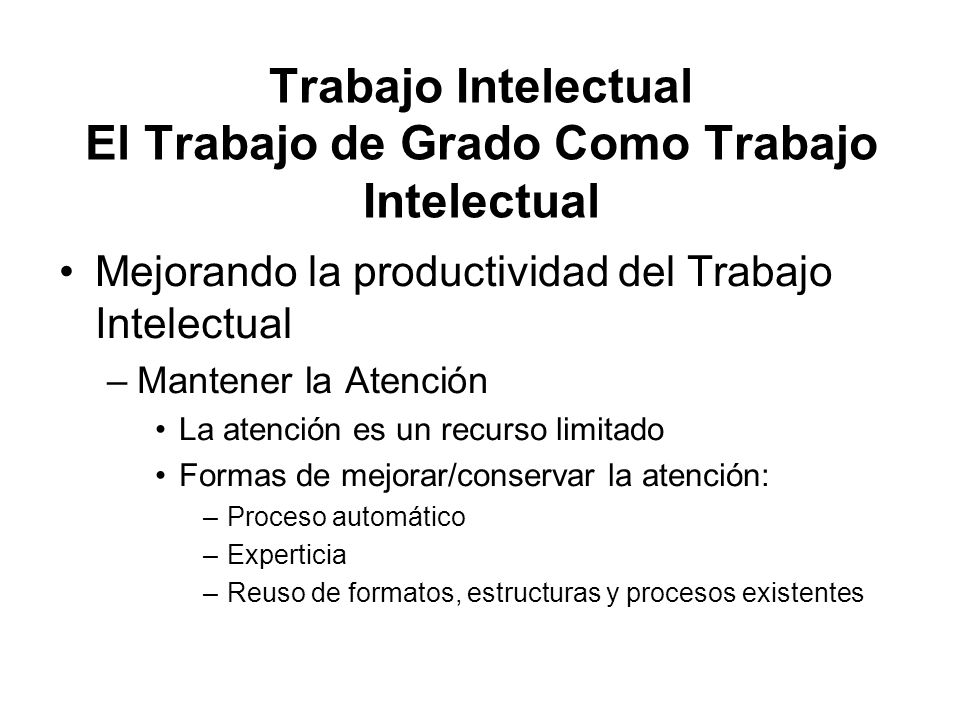 Trabajo Intelectual
El Trabajo de Grado Como Trabajo Intelectual

• Mejorando la productividad del Trabajo Intelectual
– Mantener la Atención
• La atención es un recurso limitado
• Formas de mejorar/conservar la atención:
– Proceso automático
– Experticia
– Reuso de formatos, estructuras y procesos existentes